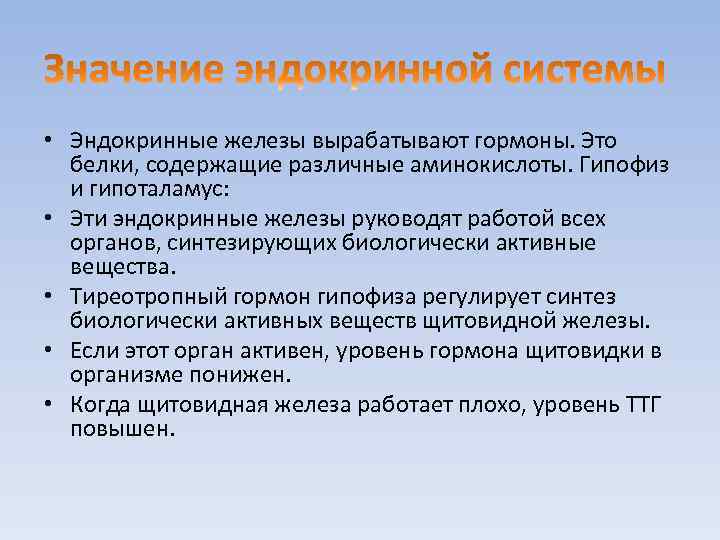 Значение эндокринной системы

• Эндокринные железы вырабатывают гормоны. Это белки, содержащие различные аминокислоты. Гипофиз и гипоталамус:
• Эти эндокринные железы руководят работой всех органов, синтезирующих биологически активные вещества.
• Тиреотропный гормон гипофиза регулирует синтез биологически активных веществ щитовидной железы.
• Если этот орган активен, уровень гормона щитовидки в организме понижен.
• Когда щитовидная железа работает плохо, уровень ТТГ повышен.